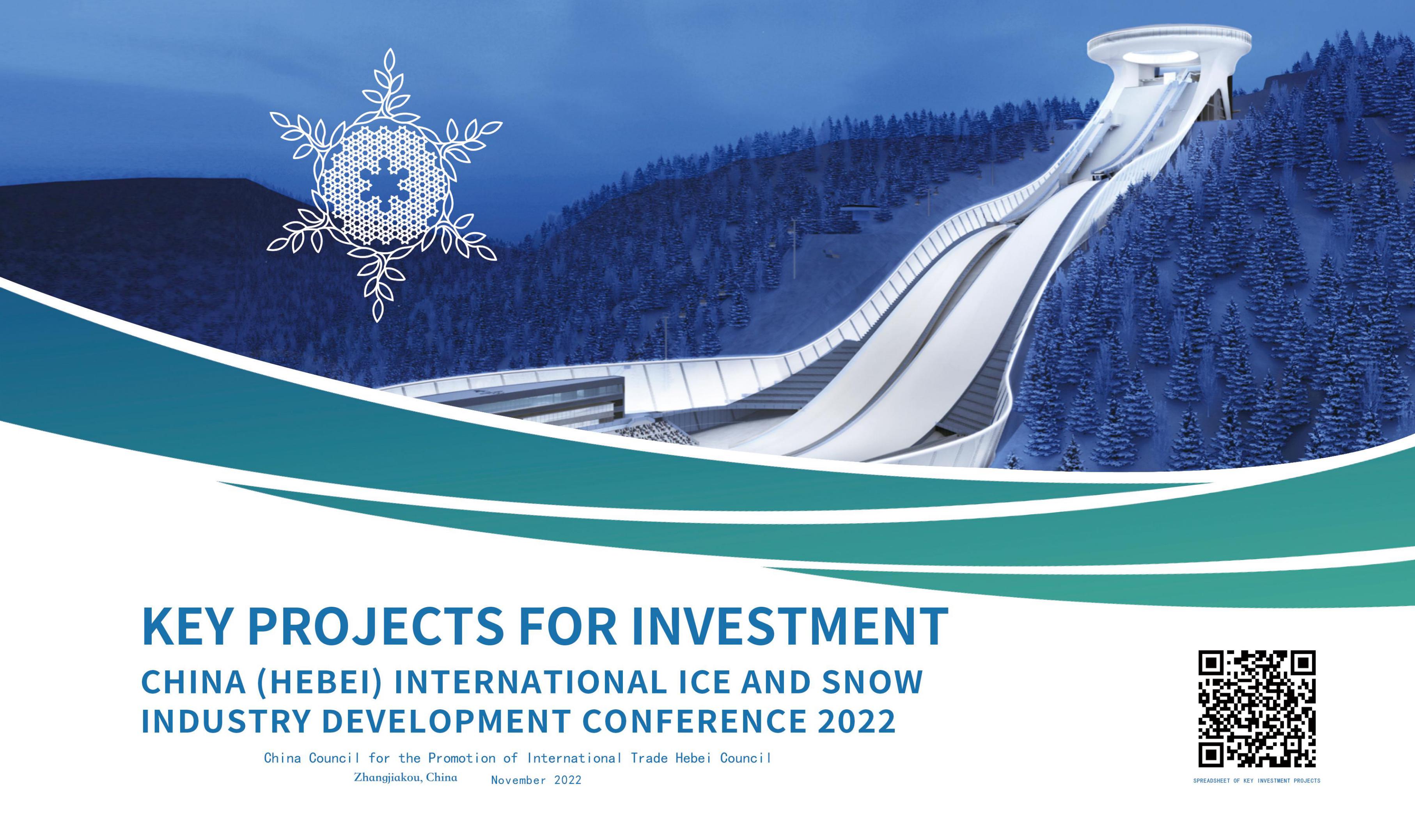 KEY PROJECTS FOR INVESTMENT

CHINA (HEBEI) INTERNATIONAL ICE AND SNOW INDUSTRY DEVELOPMENT CONFERENCE 2022

China Council for the Promotion of International Trade Hebei Council

Zhangjiakou, China November 2022

SPREADSHEET OF KEY INVESTMENT PROJECTS